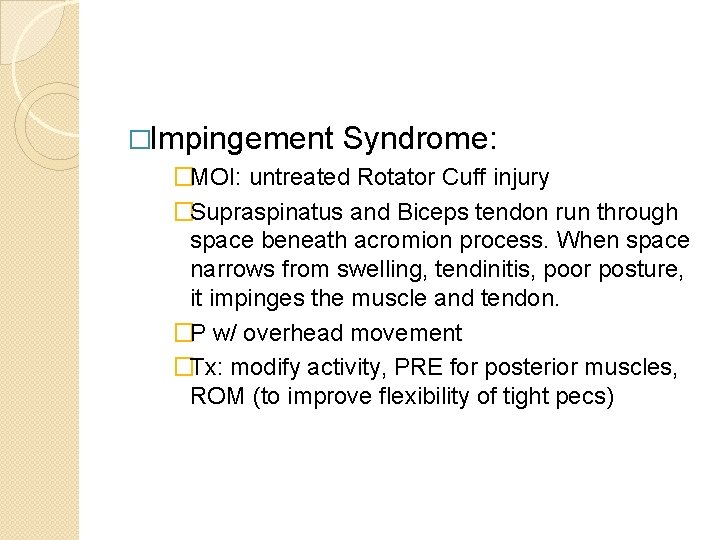 □Impingement Syndrome:

□MOI: untreated Rotator Cuff injury

□Supraspinatus and Biceps tendon run through space beneath acromion process. When space narrows from swelling, tendinitis, poor posture, it impinges the muscle and tendon.

□P w/ overhead movement

□Tx: modify activity, PRE for posterior muscles, ROM (to improve flexibility of tight pecs)